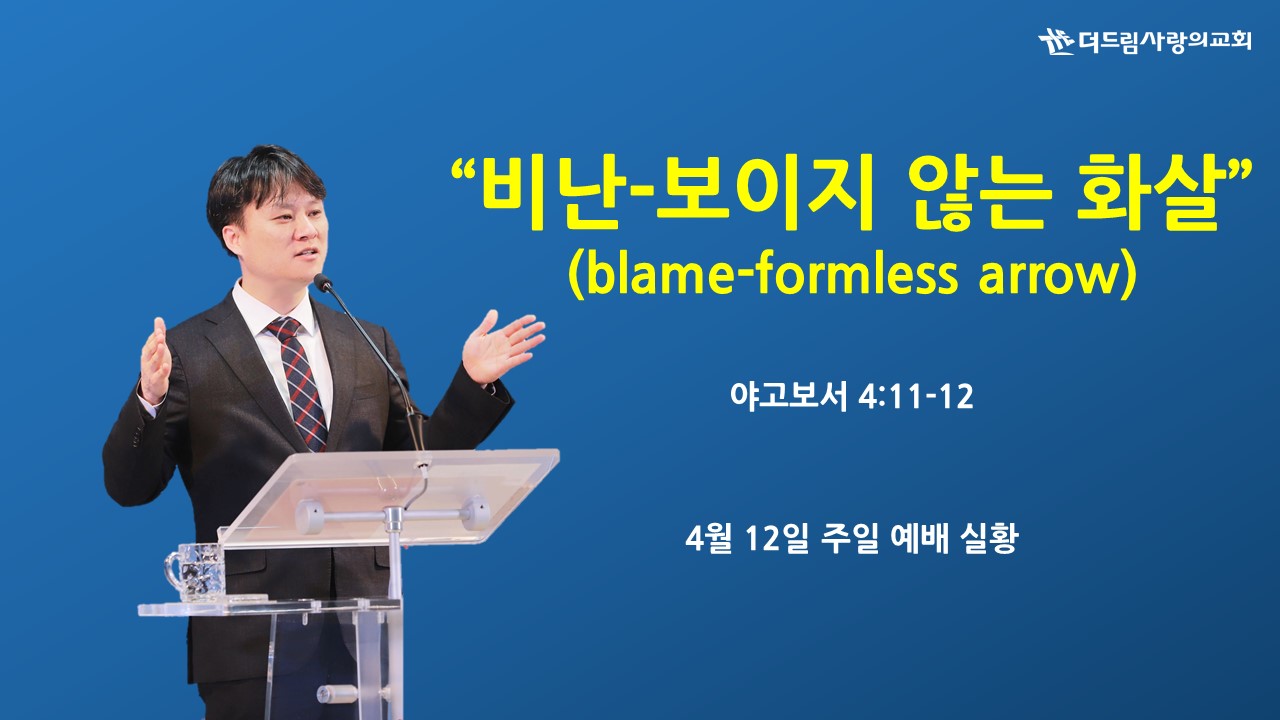 더드림사랑의교회

“비난-보이지 않는 화살”
(blame-formless arrow)

야고보서 4:11-12

4월 12일 주일 예배 실황